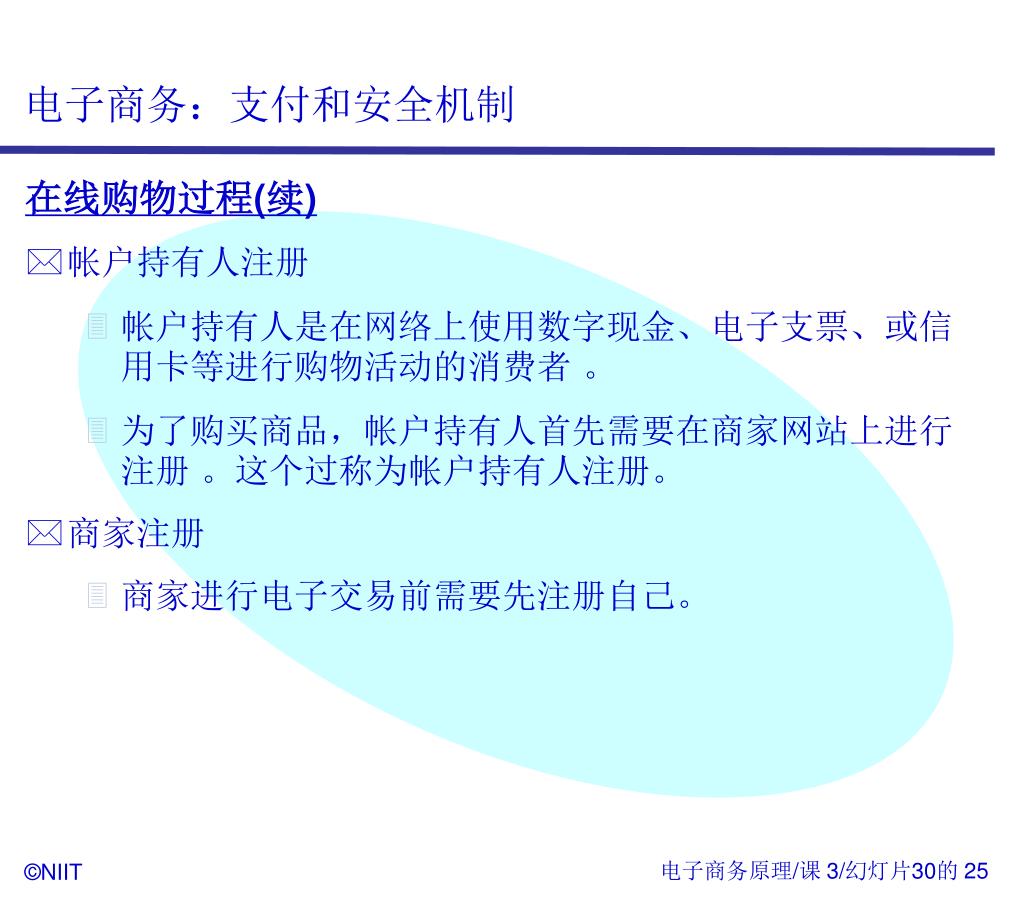 电子商务：支付和安全机制

在线购物过程(续)

帐户持有人注册

帐户持有人是在网络上使用数字现金、电子支票、或信用卡等进行购物活动的消费者 。

为了购买商品，帐户持有人首先需要在商家网站上进行注册 。这个过称为帐户持有人注册。

商家注册

商家进行电子交易前需要先注册自己。

©NIIT

电子商务原理/课 3/幻灯片30的 25